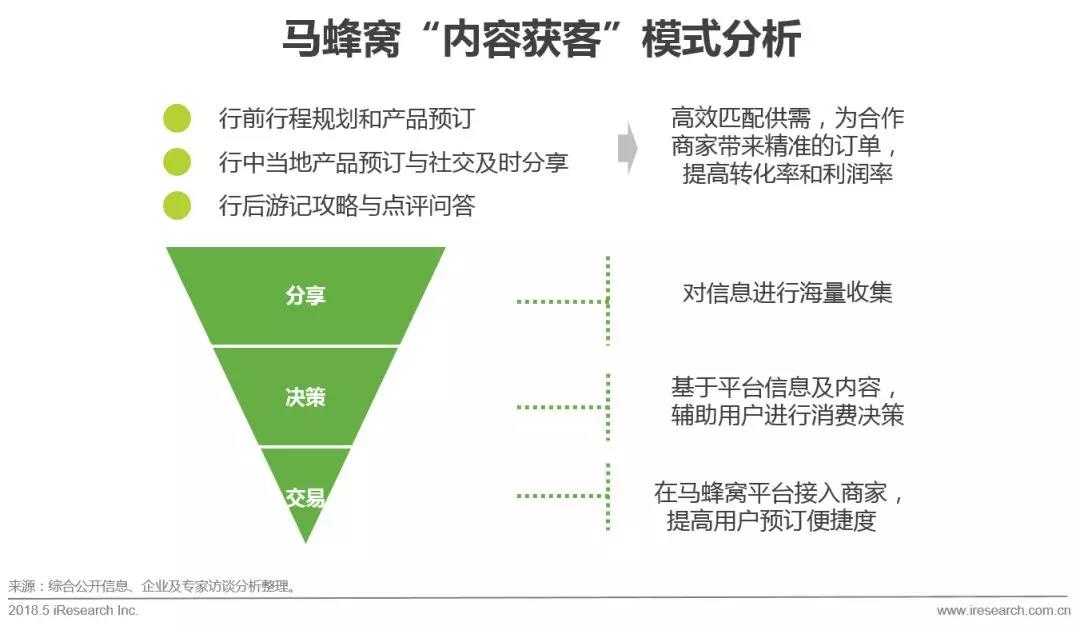 马蜂窝“内容获客”模式分析

行前行程规划和产品预订

行中当地产品预订与社交及时分享

行后游记攻略与点评问答

高效匹配供需，为合作商家带来精准的订单，提高转化率和利润率

分享

对信息进行海量收集

决策

基于平台信息及内容，辅助用户进行消费决策

交易

在马蜂窝平台接入商家，提高用户预订便捷度

来源：综合公开信息、企业及专家访谈分析整理。

2018.5 iResearch Inc.

www.iresearch.com.cn